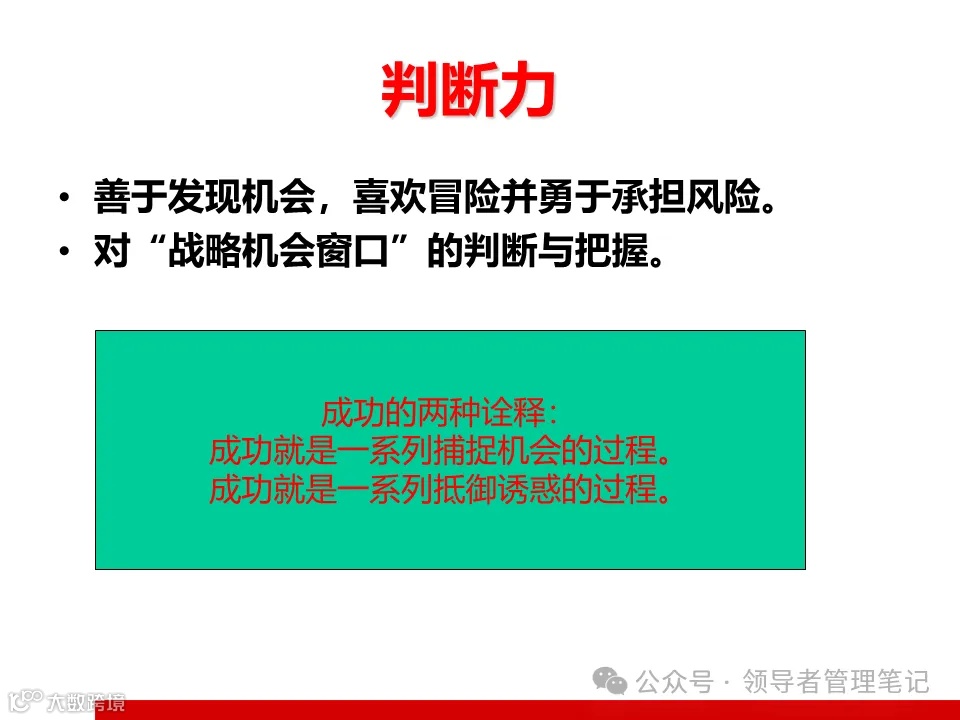 判断力

• 善于发现机会，喜欢冒险并勇于承担风险。
• 对“战略机会窗口”的判断与把握。

成功的两种诠释：
成功就是一系列捕捉机会的过程。
成功就是一系列抵御诱惑的过程。

公众号 · 领导者管理笔记

大数跨境